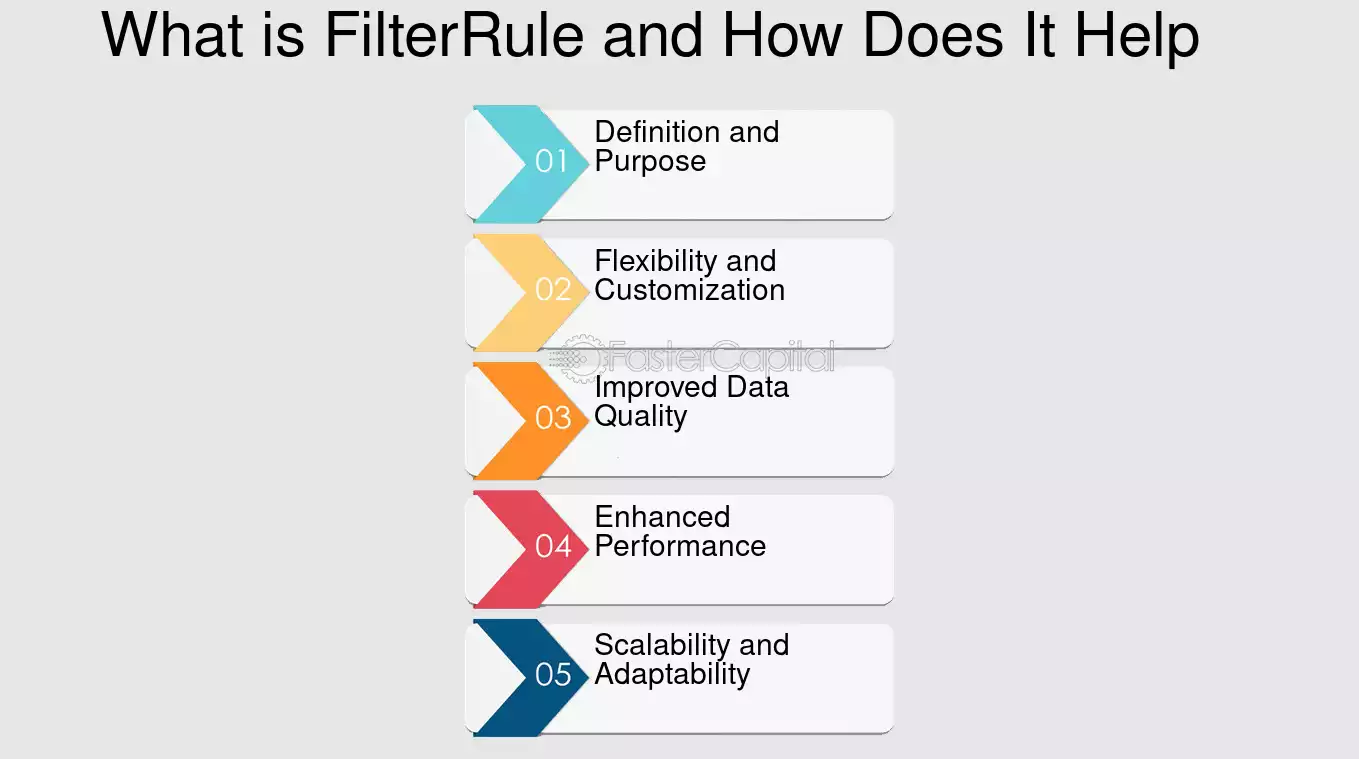 What is FilterRule and How Does It Help

01 Definition and Purpose

02 Flexibility and Customization

FasterCapital

03 Improved Data Quality

04 Enhanced Performance

05 Scalability and Adaptability